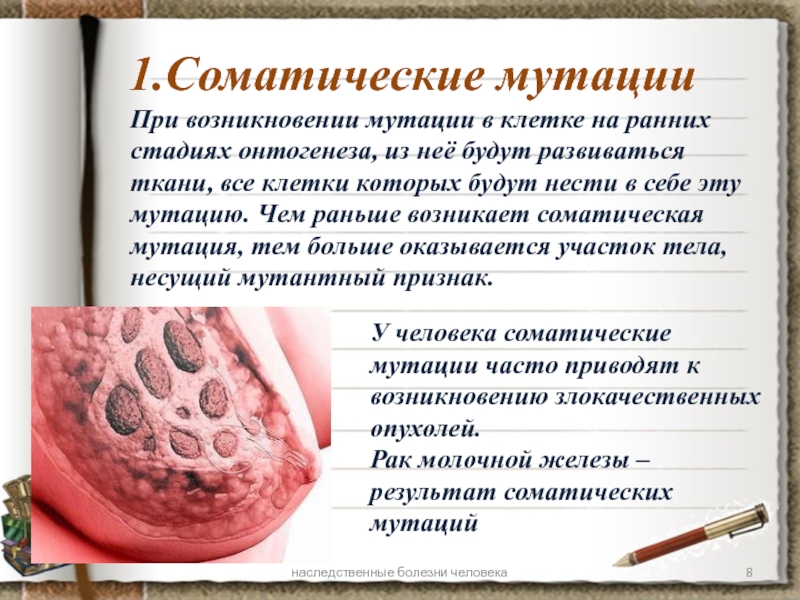 1.Соматические мутации

При возникновении мутации в клетке на ранних стадиях онтогенеза, из неё будут развиваться ткани, все клетки которых будут нести в себе эту мутацию. Чем раньше возникает соматическая мутация, тем больше оказывается участок тела, несущий мутантный признак.

У человека соматические мутации часто приводят к возникновению злокачественных опухолей.
Рак молочной железы – результат соматических мутаций

наследственные болезни человека

8